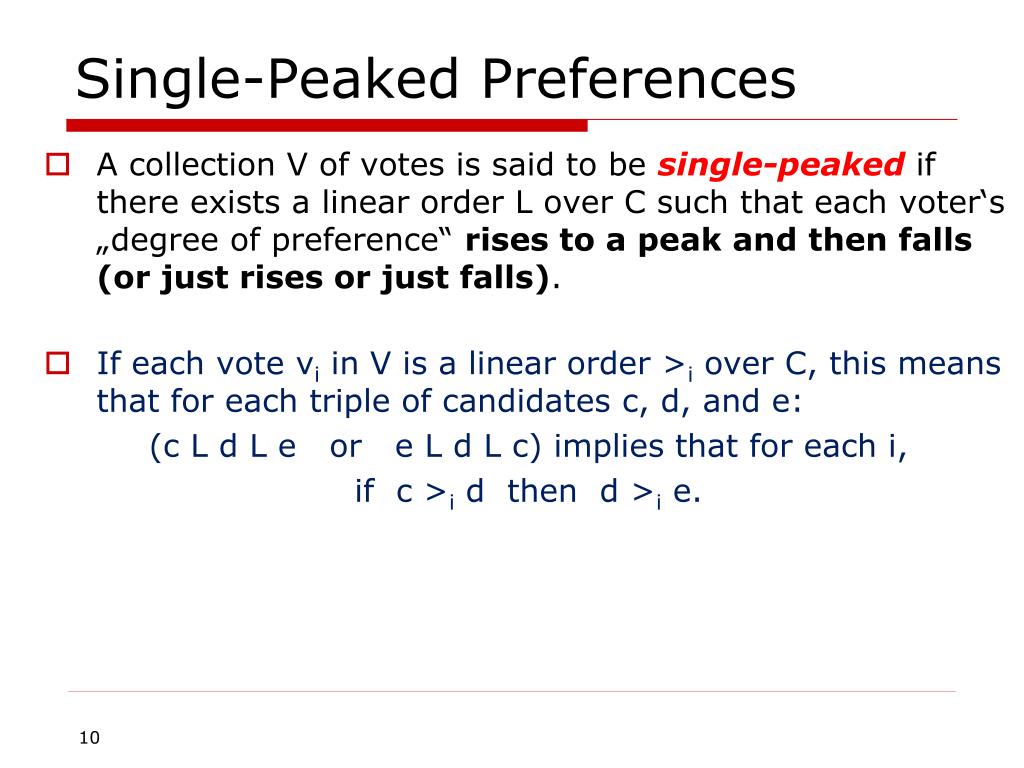 Single-Peaked Preferences

A collection V of votes is said to be single-peaked if there exists a linear order L over C such that each voter‘s „degree of preference“ rises to a peak and then falls (or just rises or just falls).

If each vote $v_i$ in V is a linear order $>_i$ over C, this means that for each triple of candidates c, d, and e:

(c L d L e or e L d L c) implies that for each i,

if c $>_i$ d then d $>_i$ e.

10